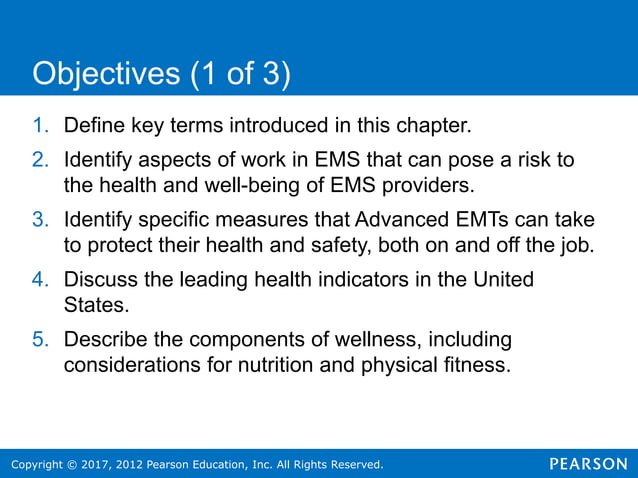 Objectives (1 of 3)

1. Define key terms introduced in this chapter.

2. Identify aspects of work in EMS that can pose a risk to the health and well-being of EMS providers.

3. Identify specific measures that Advanced EMTs can take to protect their health and safety, both on and off the job.

4. Discuss the leading health indicators in the United States.

5. Describe the components of wellness, including considerations for nutrition and physical fitness.

Copyright © 2017, 2012 Pearson Education, Inc. All Rights Reserved.

PEARSON